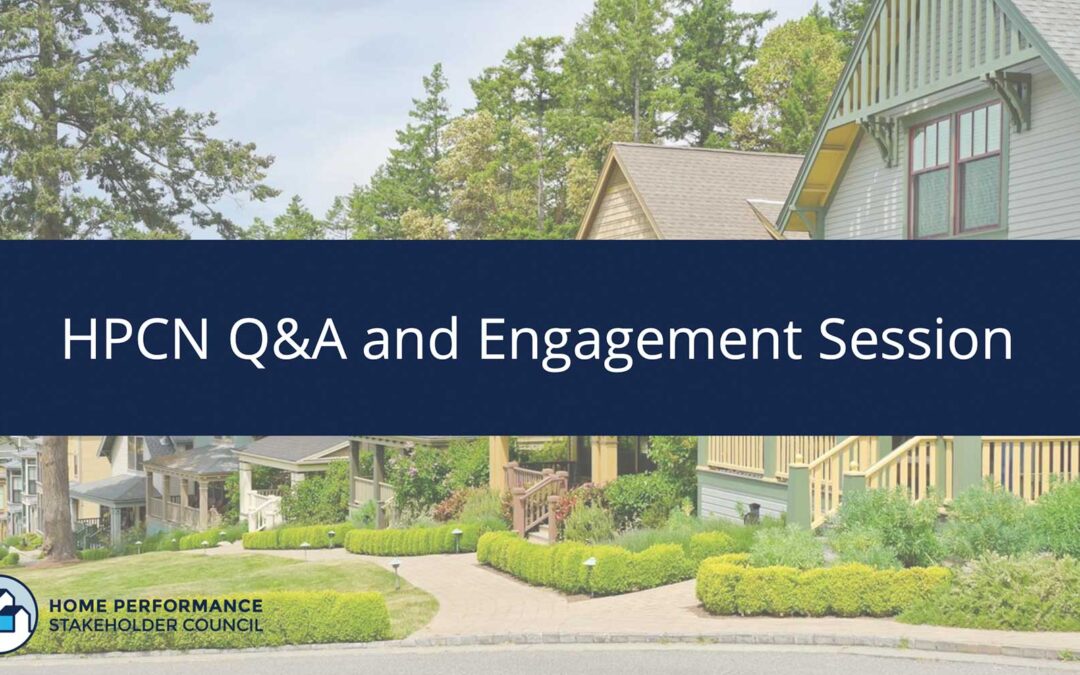 HPCN Q&A and Engagement Session

HOME PERFORMANCE
STAKEHOLDER COUNCIL